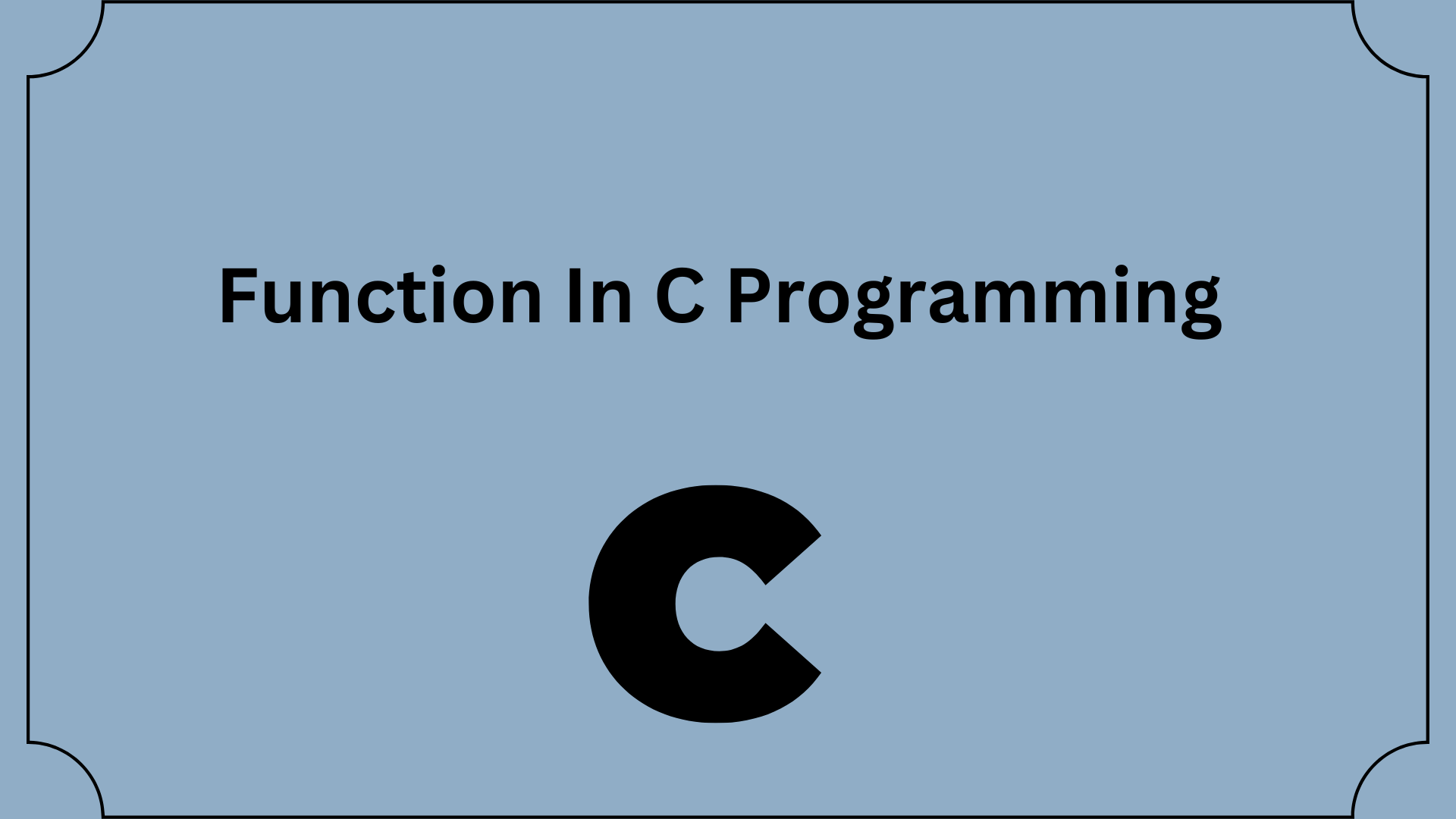 Function In C Programming

C